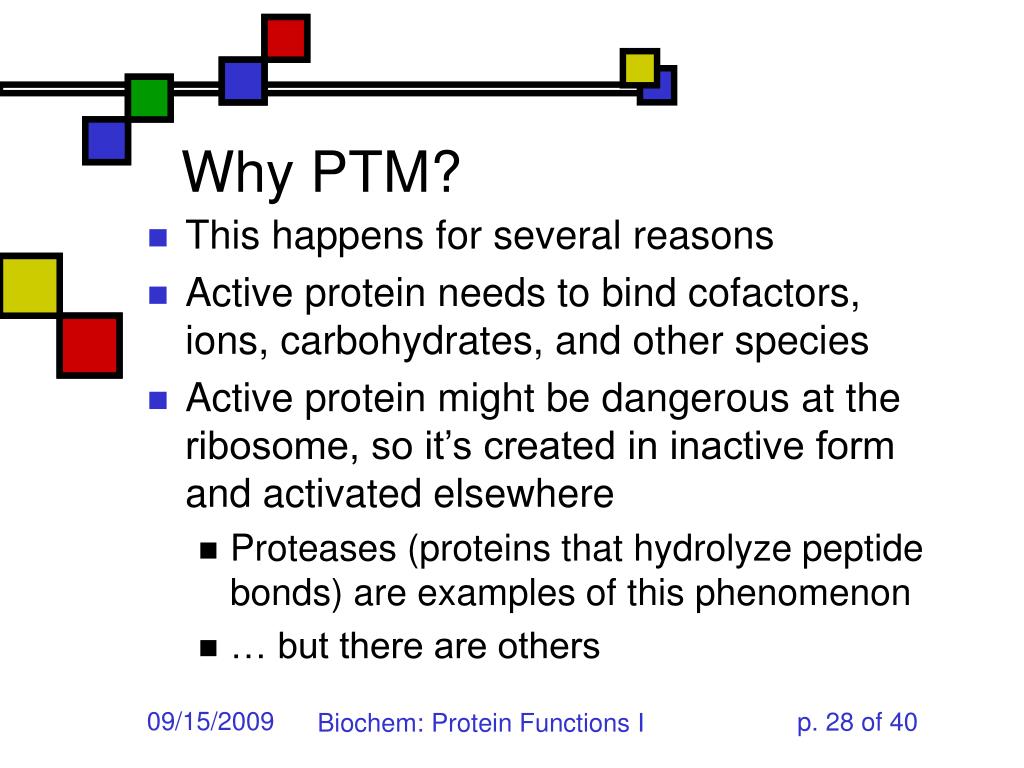 Why PTM?

- This happens for several reasons
- Active protein needs to bind cofactors, ions, carbohydrates, and other species
- Active protein might be dangerous at the ribosome, so it’s created in inactive form and activated elsewhere
  - Proteases (proteins that hydrolyze peptide bonds) are examples of this phenomenon
  - … but there are others

09/15/2009

Biochem: Protein Functions I

p. 28 of 40